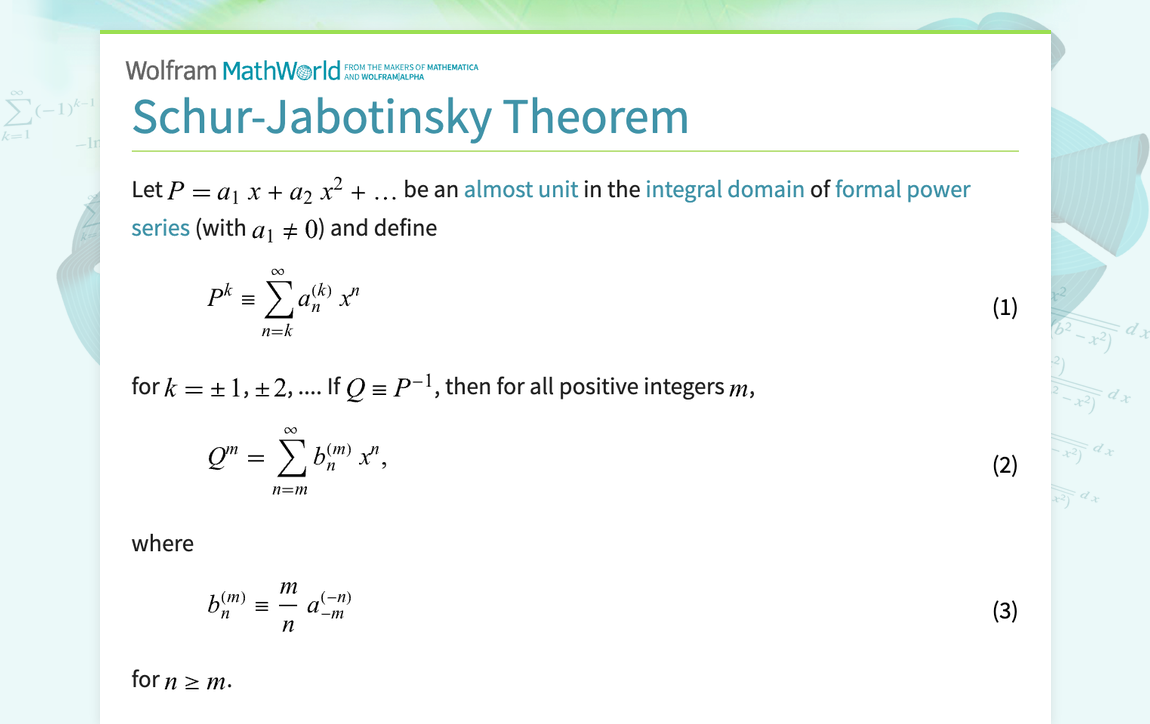 Wolfram MathWorld FROM THE MAKERS OF MATHEMATICA AND WOLFRAM|ALPHA

Schur-Jabotinsky Theorem

Let $P = a_1 x + a_2 x^2 + \ldots$ be an almost unit in the integral domain of formal power series (with $a_1 \neq 0$) and define

$P^k \equiv \sum_{n=k}^{\infty} a_n^{(k)} x^n$ (1)

for $k = \pm 1, \pm 2, \ldots$. If $Q \equiv P^{-1}$, then for all positive integers $m$,

$Q^m = \sum_{n=m}^{\infty} b_n^{(m)} x^n,$ (2)

where

$b_n^{(m)} \equiv \frac{m}{n} a_{-m}^{(-n)}$ (3)

for $n \geq m$.